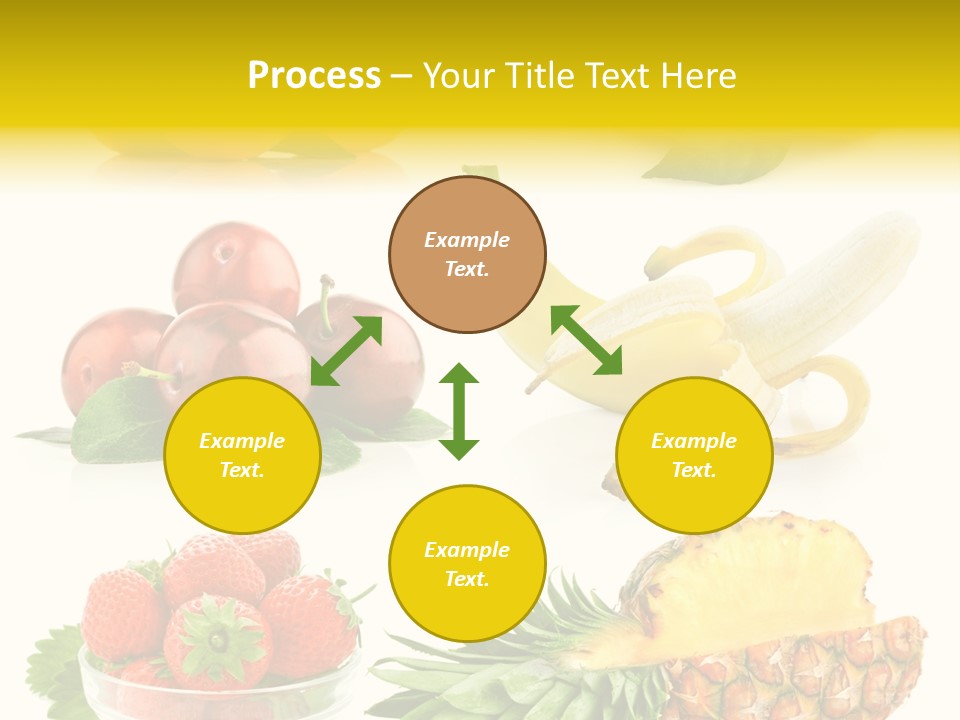 Process – Your Title Text Here

Example Text.

Example Text.

Example Text.

Example Text.